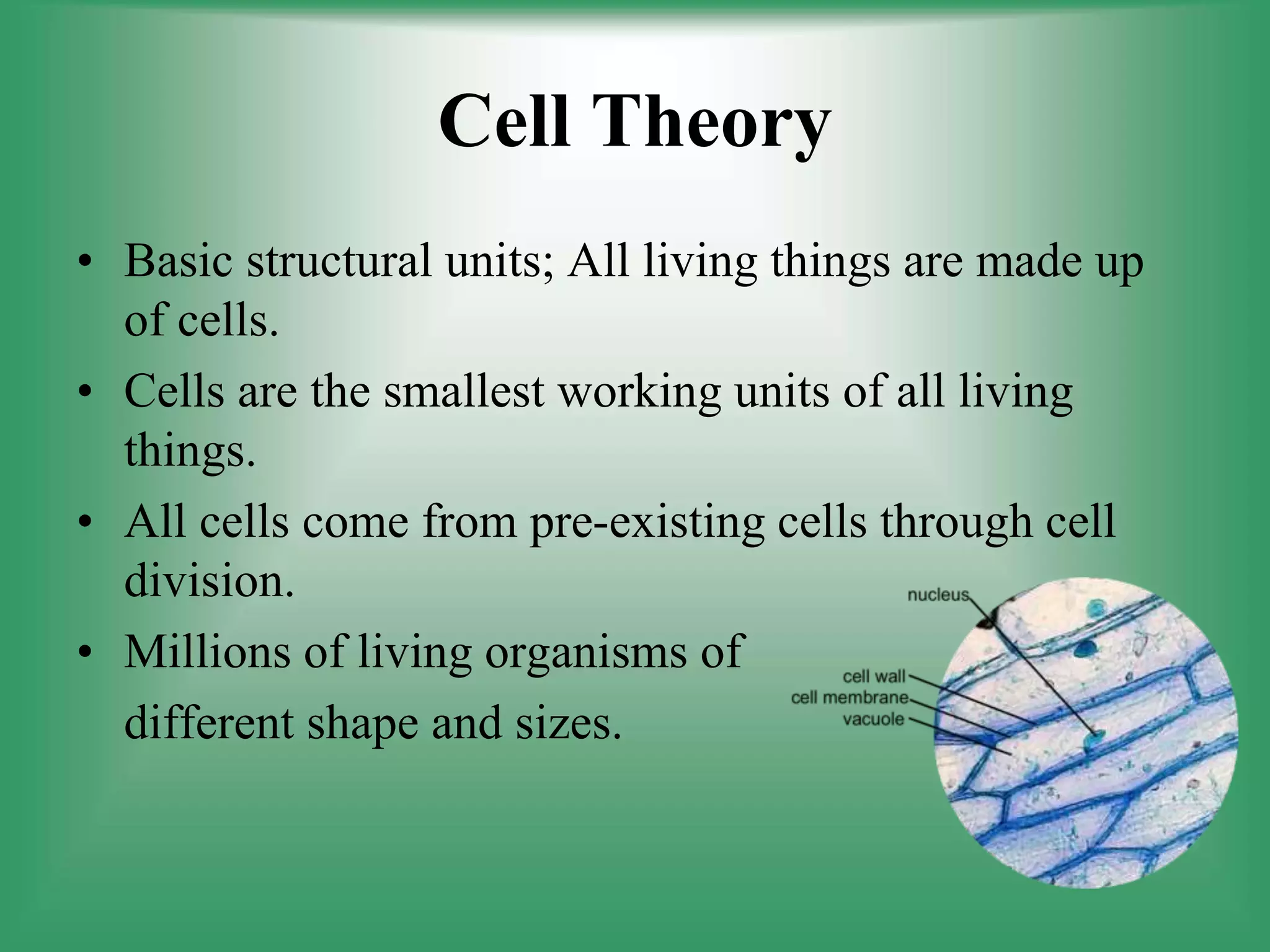 Cell Theory

• Basic structural units; All living things are made up of cells.

• Cells are the smallest working units of all living things.

• All cells come from pre-existing cells through cell division.

• Millions of living organisms of different shape and sizes.

nucleus

cell wall

cell membrane

vacuole